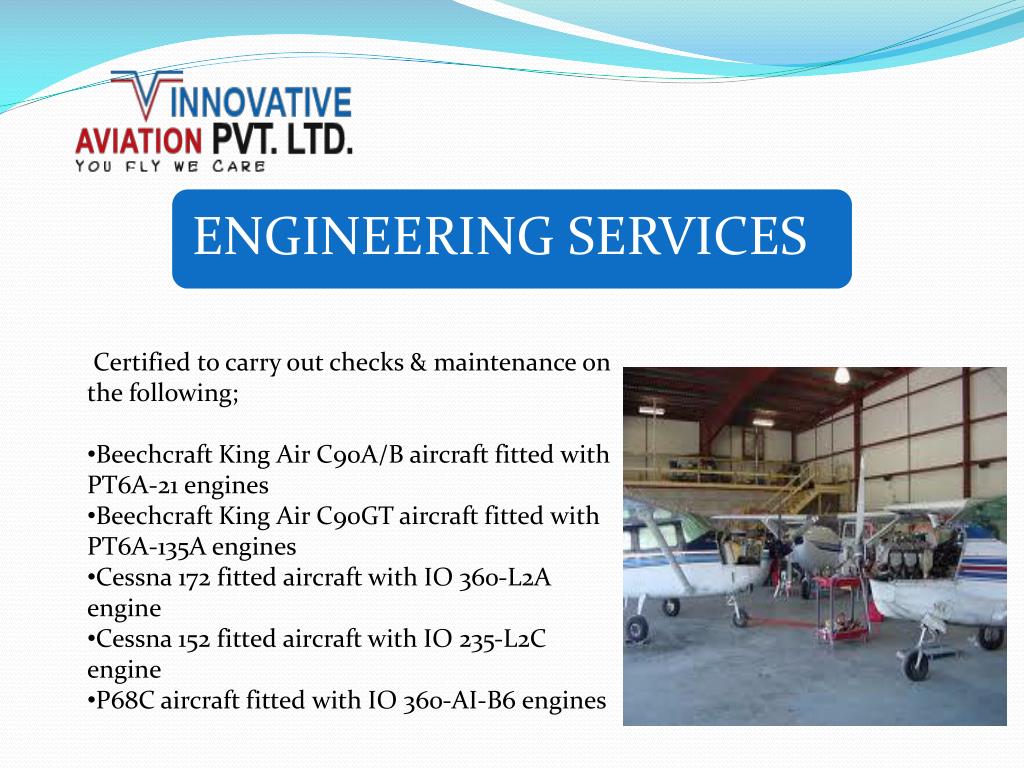 INNOVATIVE AVIATION PVT. LTD.
YOU FLY WE CARE

ENGINEERING SERVICES

Certified to carry out checks & maintenance on the following;

•Beechcraft King Air C90A/B aircraft fitted with PT6A-21 engines
•Beechcraft King Air C90GT aircraft fitted with PT6A-135A engines
•Cessna 172 fitted aircraft with IO 360-L2A engine
•Cessna 152 fitted aircraft with IO 235-L2C engine
•P68C aircraft fitted with IO 360-AI-B6 engines